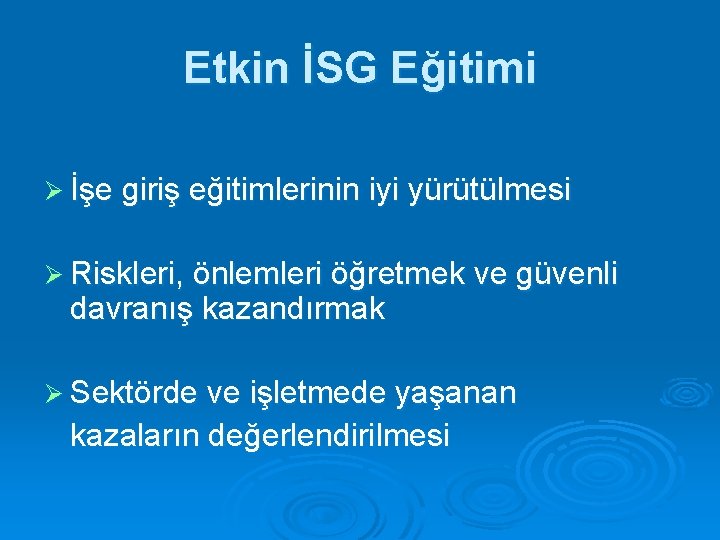 Etkin İSG Eğitimi

➢ İşe giriş eğitimlerinin iyi yürütülmesi

➢ Riskleri, önlemleri öğretmek ve güvenli davranış kazandırmak

➢ Sektörde ve işletmede yaşanan kazaların değerlendirilmesi